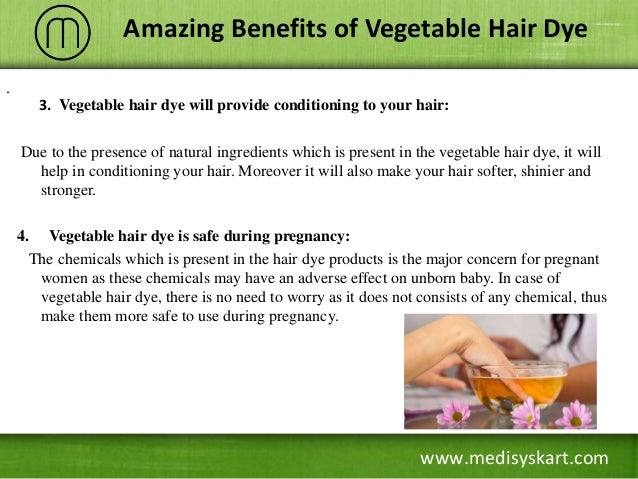 Amazing Benefits of Vegetable Hair Dye

3. Vegetable hair dye will provide conditioning to your hair:

Due to the presence of natural ingredients which is present in the vegetable hair dye, it will help in conditioning your hair. Moreover it will also make your hair softer, shinier and stronger.

4. Vegetable hair dye is safe during pregnancy:

The chemicals which is present in the hair dye products is the major concern for pregnant women as these chemicals may have an adverse effect on unborn baby. In case of vegetable hair dye, there is no need to worry as it does not consists of any chemical, thus make them more safe to use during pregnancy.

www.medisyskart.com